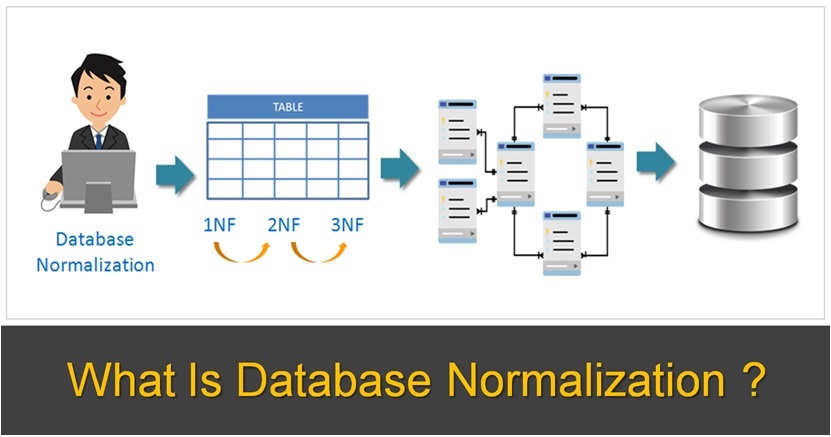 Database Normalization

TABLE

1NF 2NF 3NF

What Is Database Normalization ?